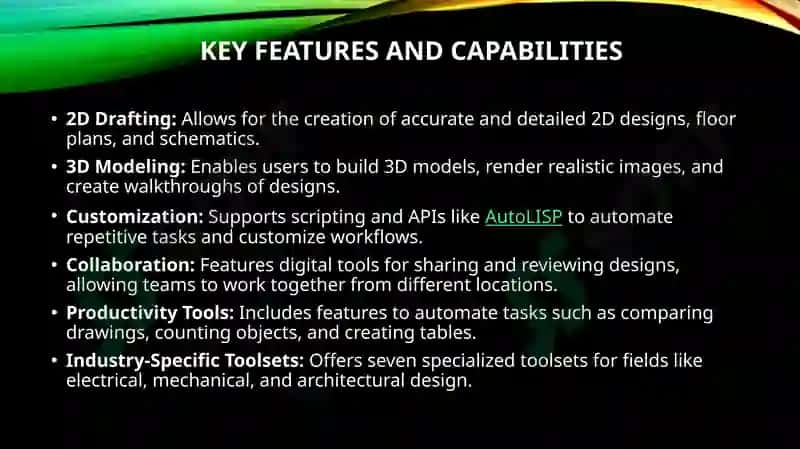 KEY FEATURES AND CAPABILITIES

• 2D Drafting: Allows for the creation of accurate and detailed 2D designs, floor plans, and schematics.

• 3D Modeling: Enables users to build 3D models, render realistic images, and create walkthroughs of designs.

• Customization: Supports scripting and APIs like AutoLISP to automate repetitive tasks and customize workflows.

• Collaboration: Features digital tools for sharing and reviewing designs, allowing teams to work together from different locations.

• Productivity Tools: Includes features to automate tasks such as comparing drawings, counting objects, and creating tables.

• Industry-Specific Toolsets: Offers seven specialized toolsets for fields like electrical, mechanical, and architectural design.